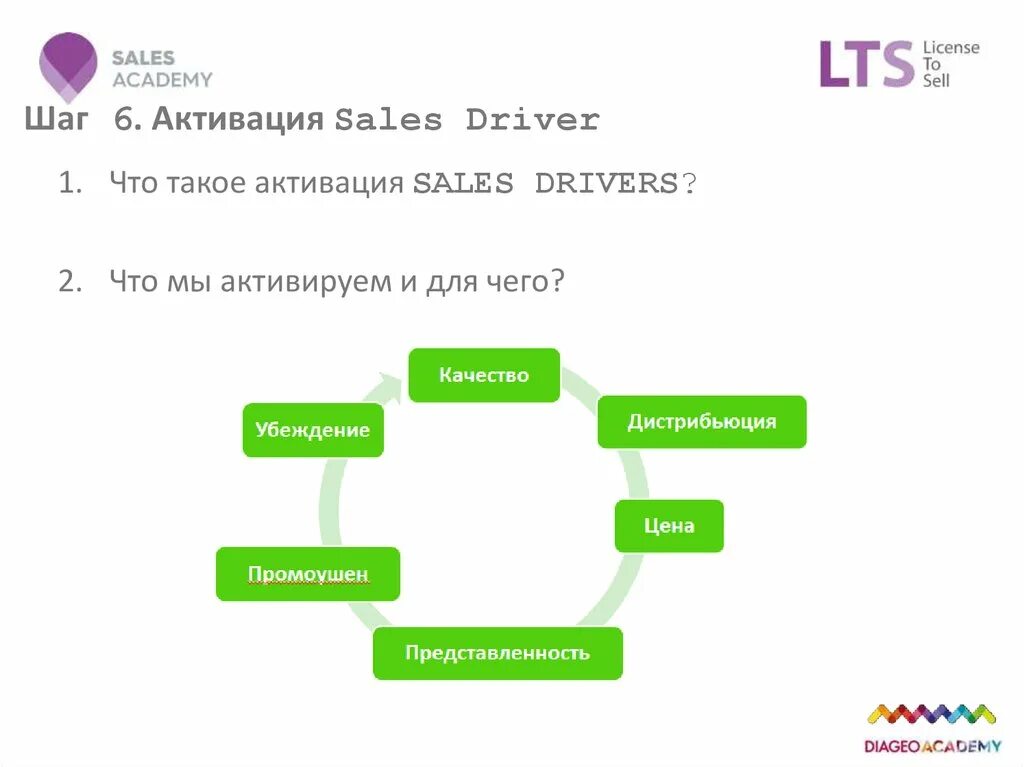 SALES ACADEMY

LTS License To Sell

Шаг 6. Активация Sales Driver

1. Что такое активация SALES DRIVERS?

2. Что мы активируем и для чего?

Качество

Дистрибьюция

Цена

Представленность

Промоушен

Убеждение

DIAGEO ACADEMY